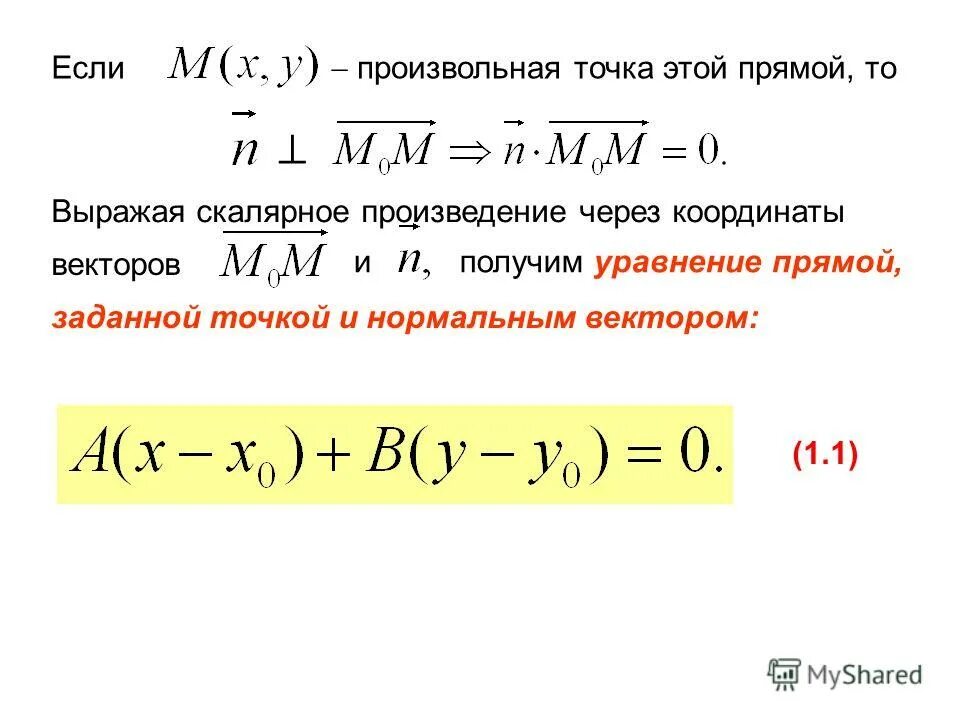 Если $M(x, y)$ – произвольная точка этой прямой, то

$\vec{n} \perp \overrightarrow{M_0M} \Rightarrow \vec{n} \cdot \overrightarrow{M_0M} = 0.$

Выражая скалярное произведение через координаты векторов $\overrightarrow{M_0M}$ и $\vec{n},$ получим уравнение прямой, заданной точкой и нормальным вектором:

$A(x - x_0) + B(y - y_0) = 0.$ (1.1)

MyShared